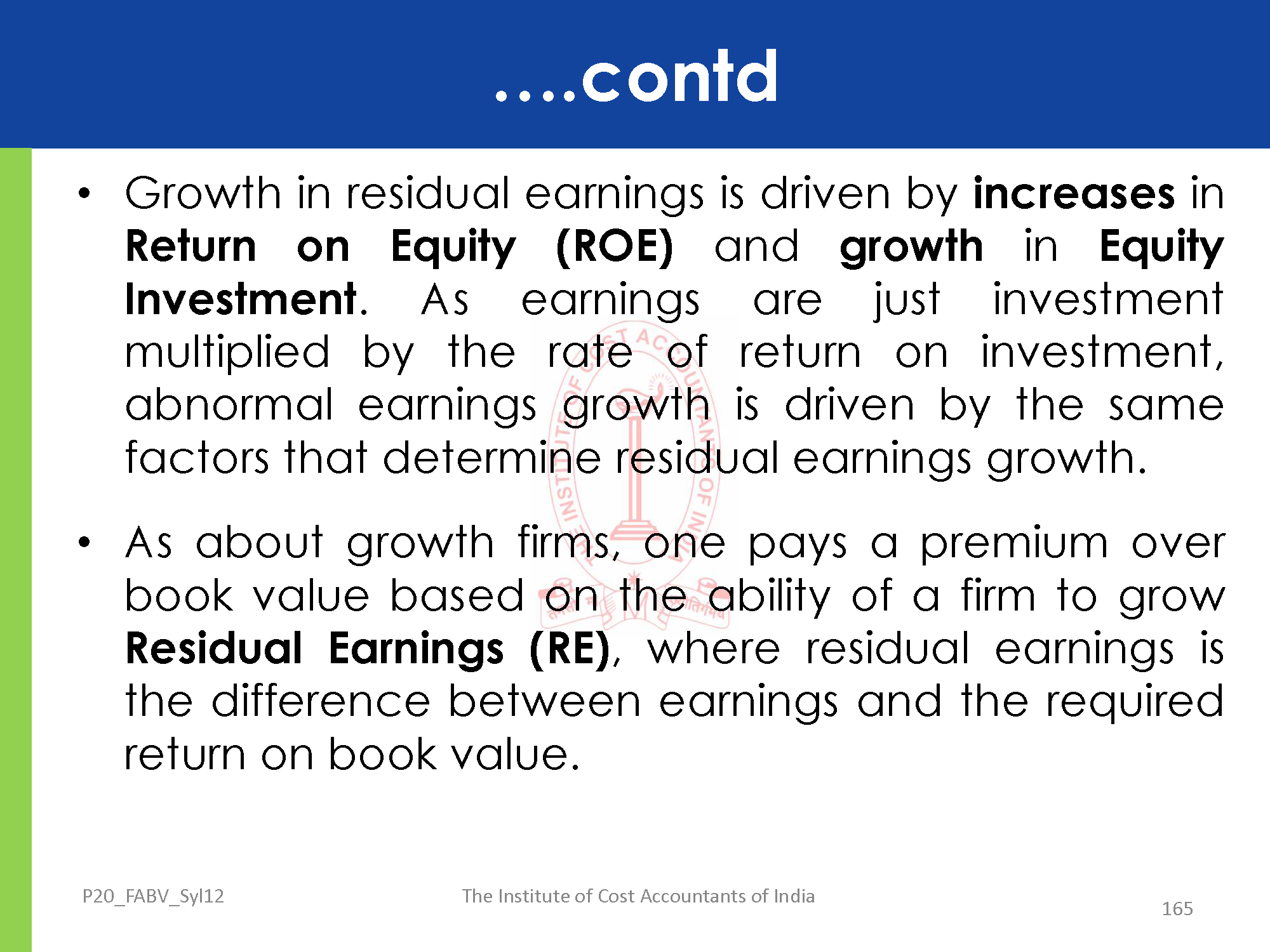 ....contd

• Growth in residual earnings is driven by increases in Return on Equity (ROE) and growth in Equity Investment. As earnings are just investment multiplied by the rate of return on investment, abnormal earnings growth is driven by the same factors that determine residual earnings growth.

• As about growth firms, one pays a premium over book value based on the ability of a firm to grow Residual Earnings (RE), where residual earnings is the difference between earnings and the required return on book value.

P20_FABV_Syl12

The Institute of Cost Accountants of India

165